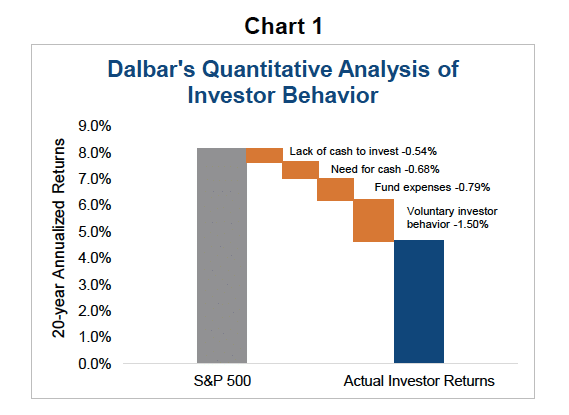 Chart 1

Dalbar's Quantitative Analysis of Investor Behavior

20-year Annualized Returns

9.0%
8.0%
7.0%
6.0%
5.0%
4.0%
3.0%
2.0%
1.0%
0.0%

Lack of cash to invest -0.54%

Need for cash -0.68%

Fund expenses -0.79%

Voluntary investor behavior -1.50%

S&P 500

Actual Investor Returns